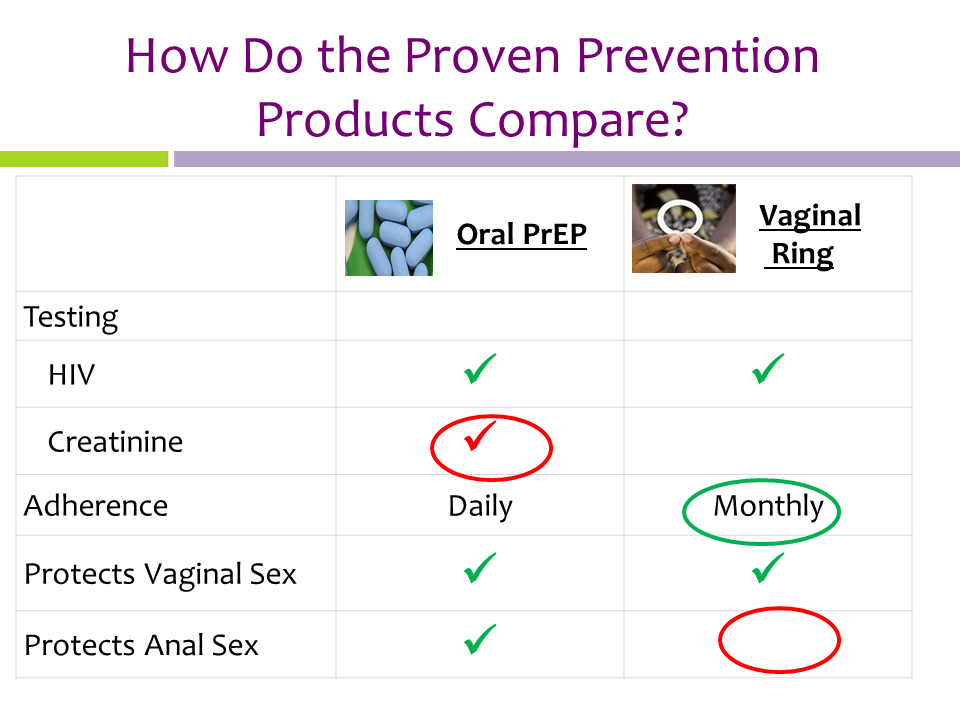 How Do the Proven Prevention Products Compare?

| | Oral PrEP | Vaginal Ring |
|---|---|---|
| Testing | | |
| HIV | ✓ | ✓ |
| Creatinine | ✓ | |
| Adherence | Daily | Monthly |
| Protects Vaginal Sex | ✓ | ✓ |
| Protects Anal Sex | ✓ | |